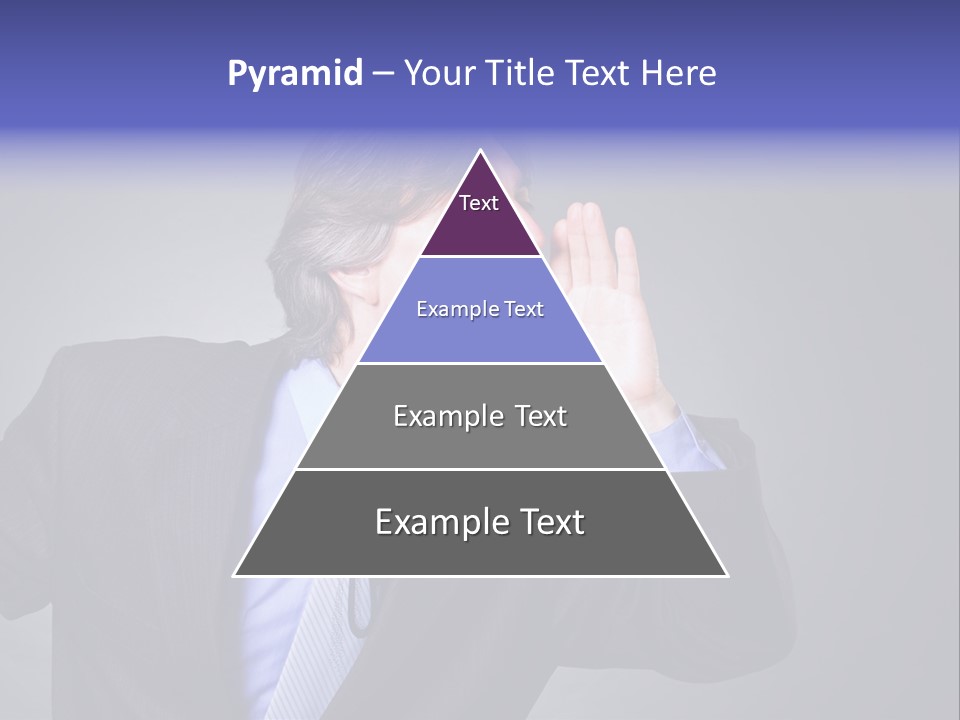 Pyramid – Your Title Text Here

Text

Example Text

Example Text

Example Text